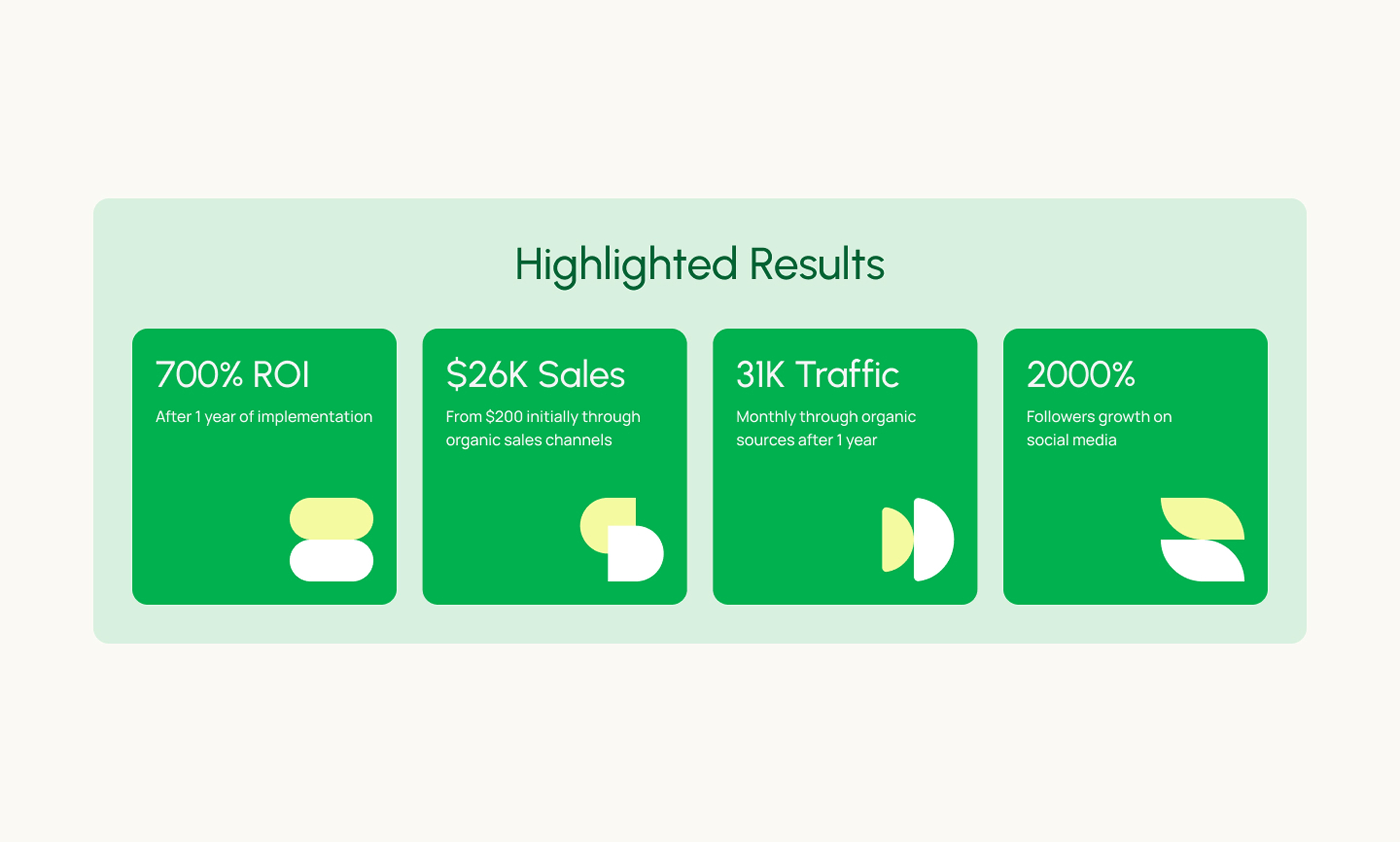 Highlighted Results

700% ROI
After 1 year of implementation

\$26K Sales
From \$200 initially through organic sales channels

31K Traffic
Monthly through organic sources after 1 year

2000%
Followers growth on social media